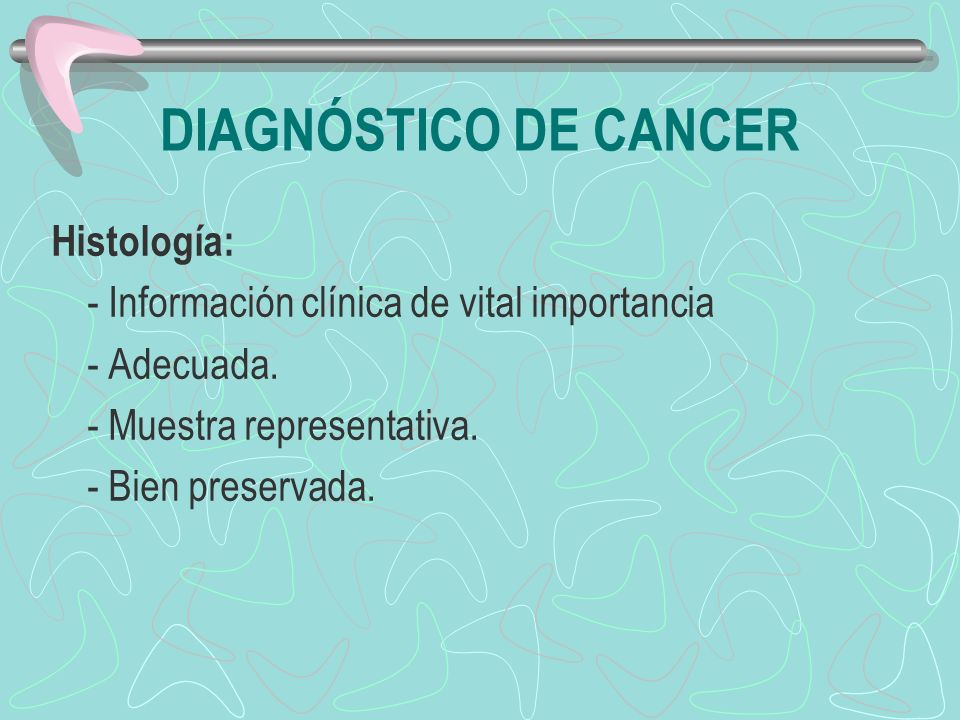 DIAGNÓSTICO DE CANCER

Histología:

- Información clínica de vital importancia
- Adecuada.
- Muestra representativa.
- Bien preservada.